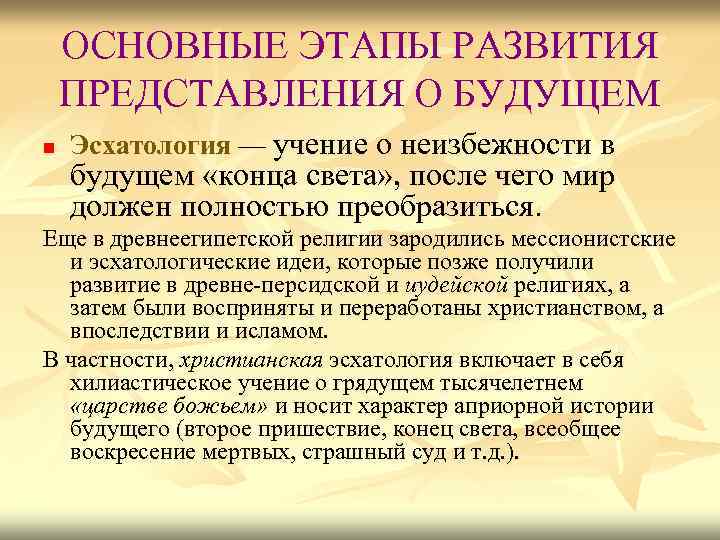 ОСНОВНЫЕ ЭТАПЫ РАЗВИТИЯ ПРЕДСТАВЛЕНИЯ О БУДУЩЕМ

Эсхатология — учение о неизбежности в будущем «конца света», после чего мир должен полностью преобразиться.

Еще в древнеегипетской религии зародились мессионистские и эсхатологические идеи, которые позже получили развитие в древне-персидской и иудейской религиях, а затем были восприняты и переработаны христианством, а впоследствии и исламом.

В частности, христианская эсхатология включает в себя хилиастическое учение о грядущем тысячелетнем «царстве божьем» и носит характер априорной истории будущего (второе пришествие, конец света, всеобщее воскресение мертвых, страшный суд и т.д.).